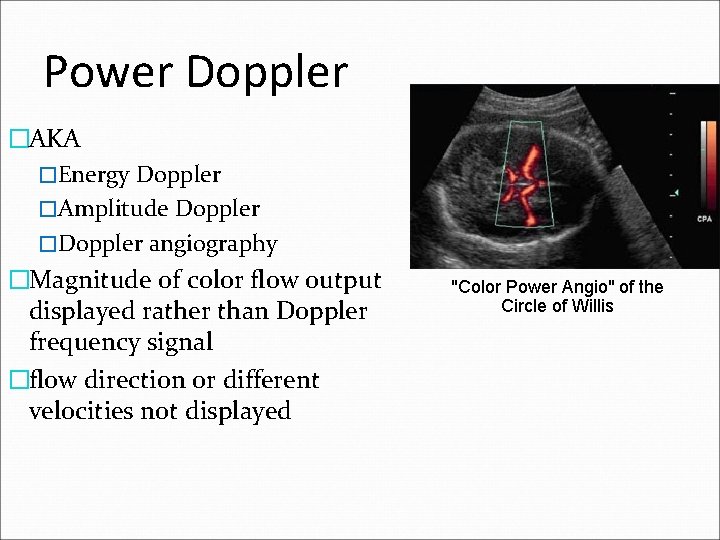 Power Doppler

□AKA
□Energy Doppler
□Amplitude Doppler
□Doppler angiography
□Magnitude of color flow output displayed rather than Doppler frequency signal
□flow direction or different velocities not displayed

CPA

"Color Power Angio" of the Circle of Willis